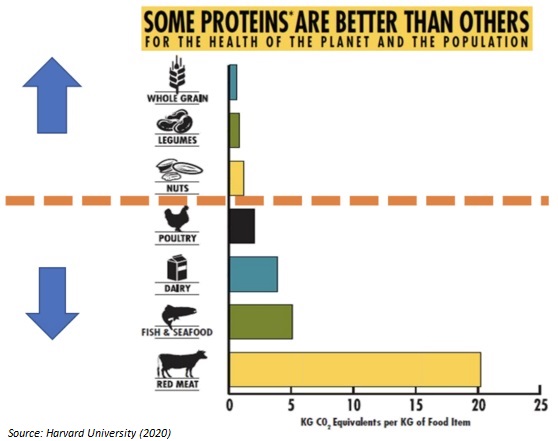 SOME PROTEINS* ARE BETTER THAN OTHERS
FOR THE HEALTH OF THE PLANET AND THE POPULATION

WHOLE GRAIN
LEGUMES
NUTS
POULTRY
DAIRY
FISH & SEAFOOD
RED MEAT

0 5 10 15 20 25

KG $CO_2$ Equivalents per KG of Food Item

Source: Harvard University (2020)